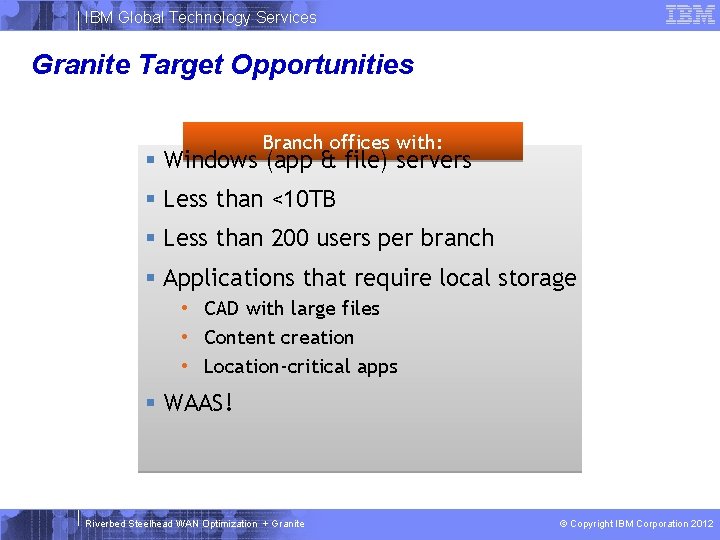 IBM Global Technology Services

IBM

Granite Target Opportunities

Branch offices with:

▪ Windows (app & file) servers

▪ Less than <10TB

▪ Less than 200 users per branch

▪ Applications that require local storage

• CAD with large files

• Content creation

• Location-critical apps

▪ WAAS!

Riverbed Steelhead WAN Optimization + Granite

© Copyright IBM Corporation 2012